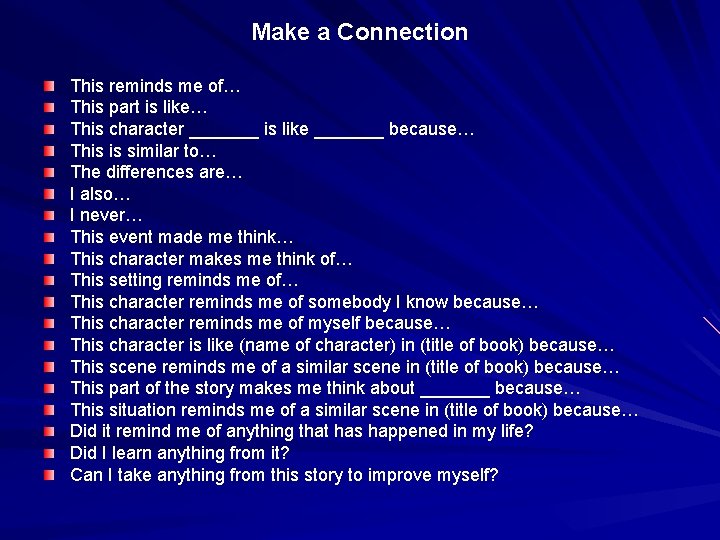 Make a Connection

This reminds me of…
This part is like…
This character _______ is like _______ because…
This is similar to…
The differences are…
I also…
I never…
This event made me think…
This character makes me think of…
This setting reminds me of…
This character reminds me of somebody I know because…
This character reminds me of myself because…
This character is like (name of character) in (title of book) because…
This scene reminds me of a similar scene in (title of book) because…
This part of the story makes me think about _______ because…
This situation reminds me of a similar scene in (title of book) because…
Did it remind me of anything that has happened in my life?
Did I learn anything from it?
Can I take anything from this story to improve myself?